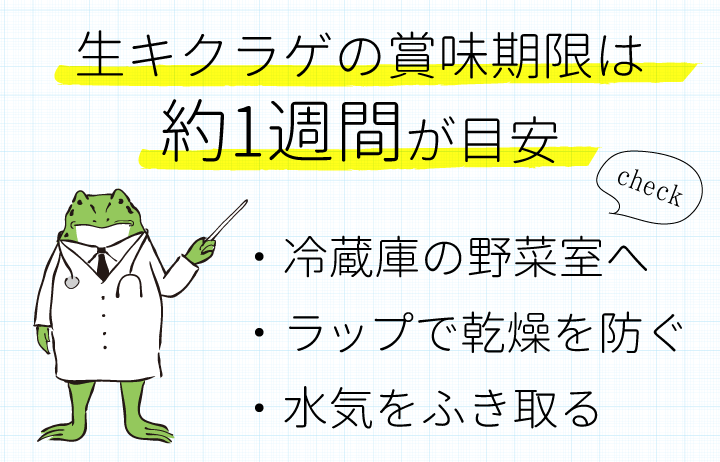 生キクラゲの賞味期限は
約1週間が目安

check

・冷蔵庫の野菜室へ
・ラップで乾燥を防ぐ
・水気をふき取る